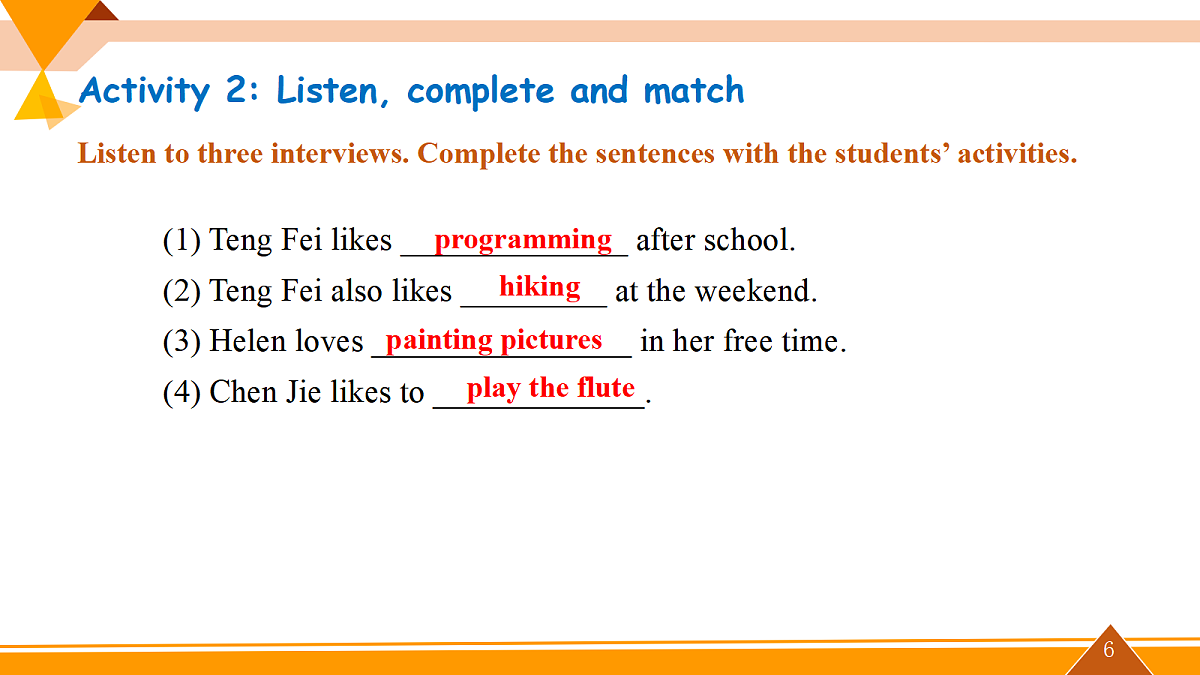 Activity 2: Listen, complete and match

Listen to three interviews. Complete the sentences with the students' activities.

(1) Teng Fei likes programming after school.
(2) Teng Fei also likes hiking at the weekend.
(3) Helen loves painting pictures in her free time.
(4) Chen Jie likes to play the flute.

6